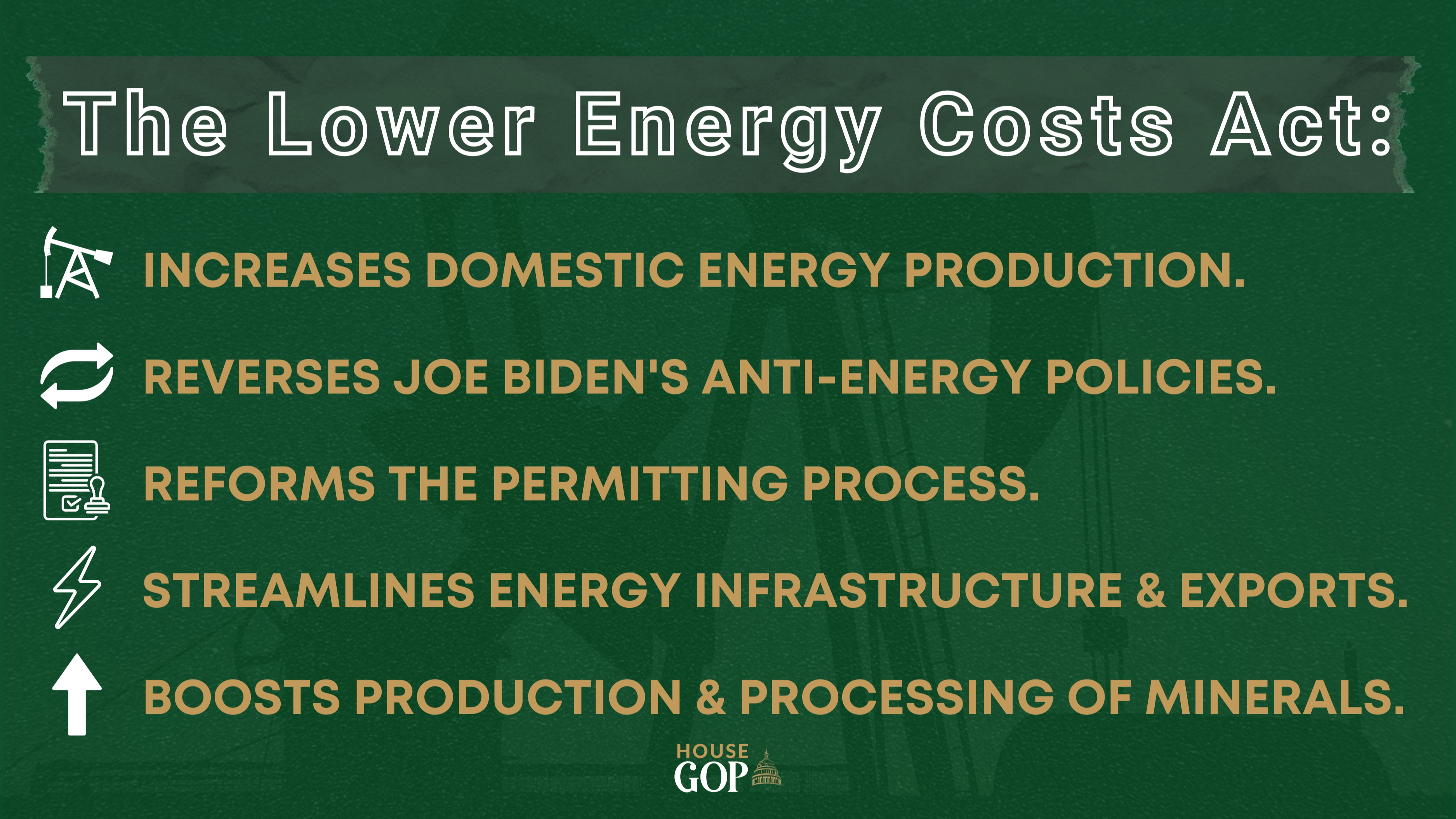 The Lower Energy Costs Act:

INCREASES DOMESTIC ENERGY PRODUCTION.

REVERSES JOE BIDEN'S ANTI-ENERGY POLICIES.

REFORMS THE PERMITTING PROCESS.

STREAMLINES ENERGY INFRASTRUCTURE & EXPORTS.

BOOSTS PRODUCTION & PROCESSING OF MINERALS.

HOUSE GOP